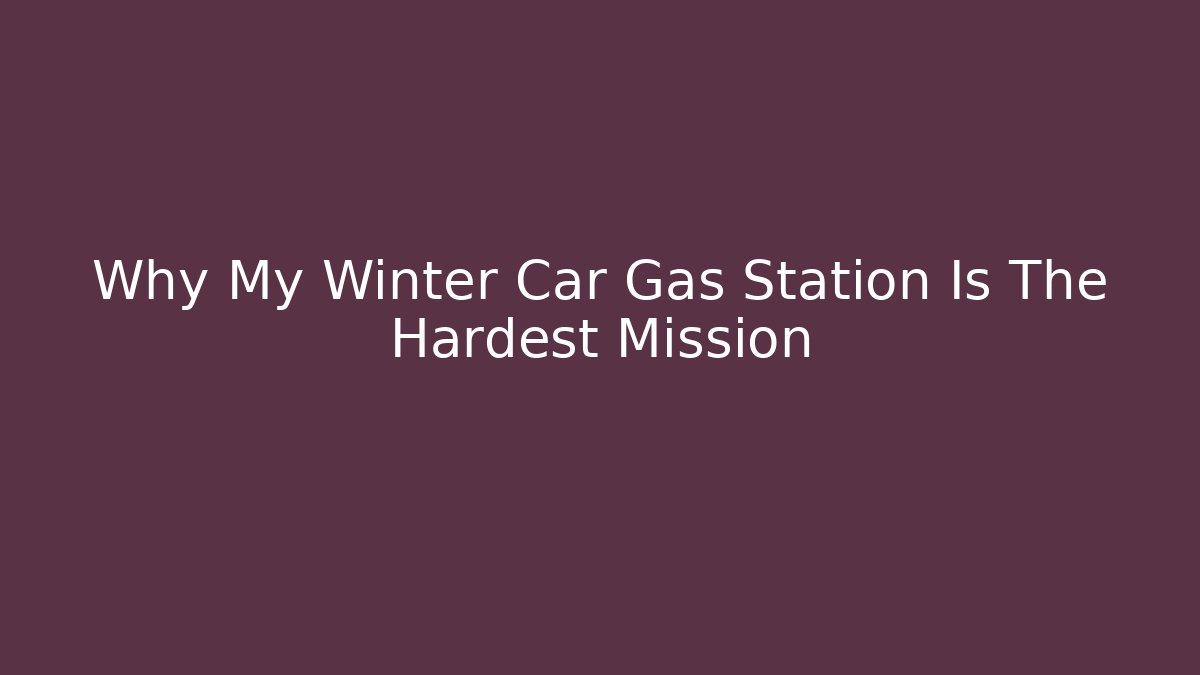 Why My Winter Car Gas Station Is The Hardest Mission